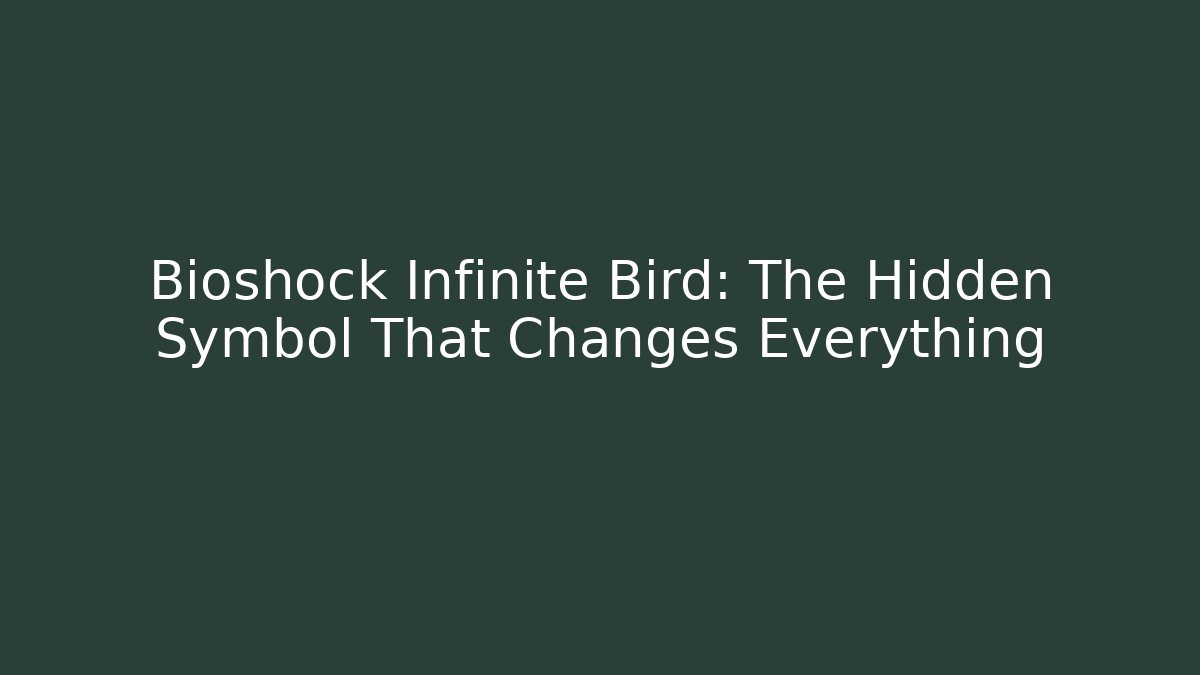 Bioshock Infinite Bird: The Hidden Symbol That Changes Everything